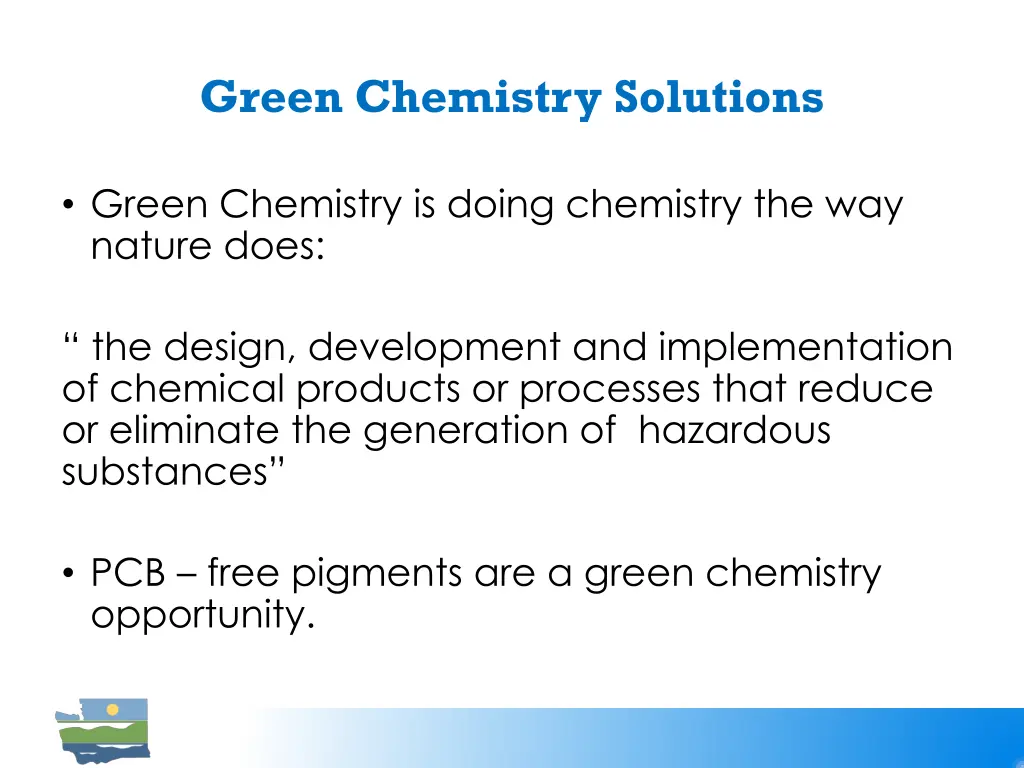 Green Chemistry Solutions

• Green Chemistry is doing chemistry the way nature does:

“ the design, development and implementation of chemical products or processes that reduce or eliminate the generation of hazardous substances”

• PCB – free pigments are a green chemistry opportunity.